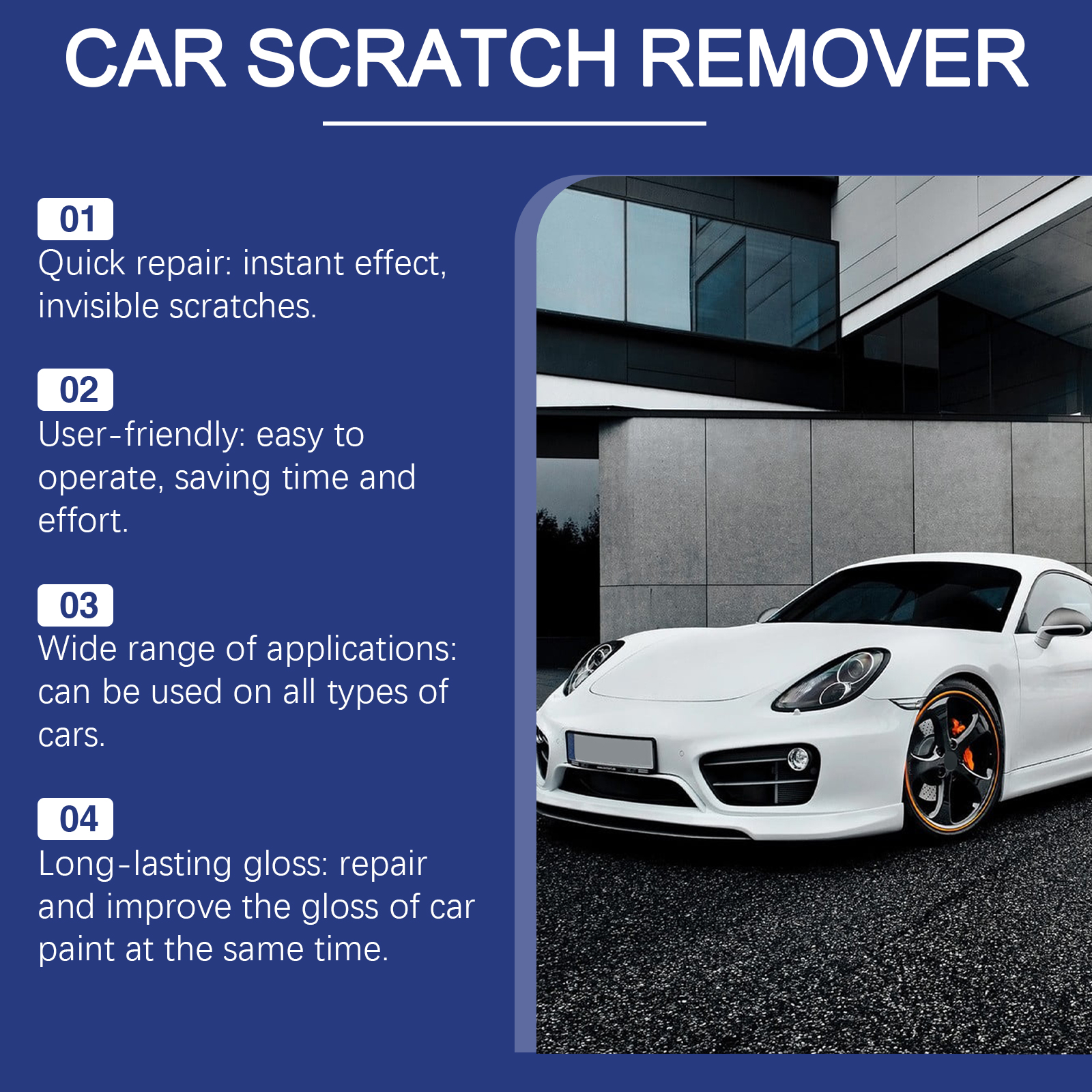 CAR SCRATCH REMOVER

01
Quick repair: instant effect, invisible scratches.

02
User-friendly: easy to operate, saving time and effort.

03
Wide range of applications: can be used on all types of cars.

04
Long-lasting gloss: repair and improve the gloss of car paint at the same time.